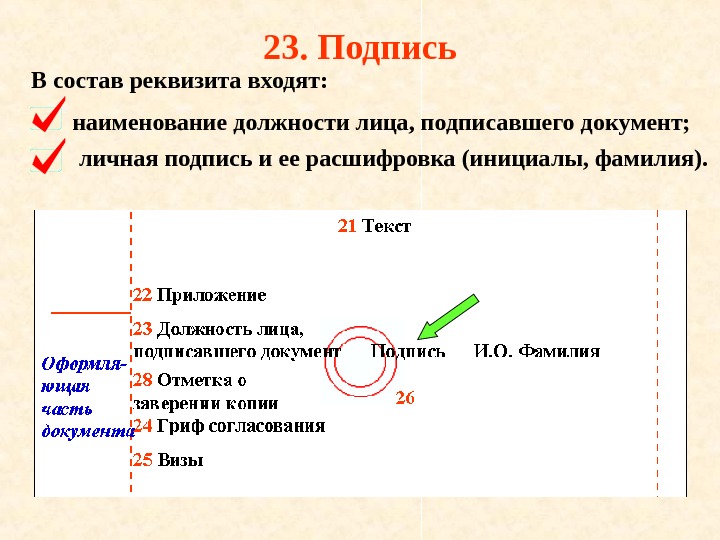 23. Подпись

В состав реквизита входят:

наименование должности лица, подписавшего документ;

личная подпись и ее расшифровка (инициалы, фамилия).

21 Текст

22 Приложение

23 Должность лица, подписавшего документ Подпись И.О. Фамилия

Оформляющая часть документа

28 Отметка о заверении копии

26

24 Гриф согласования

25 Визы